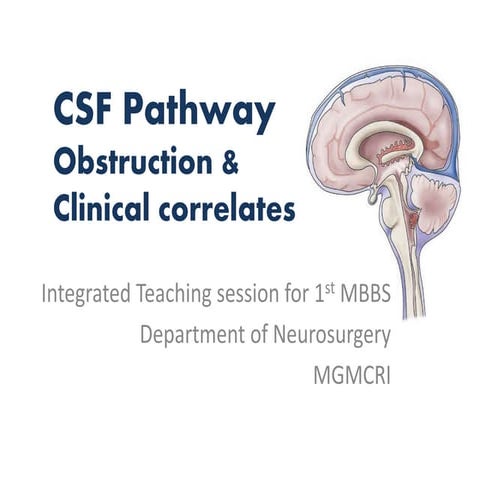 CSF Pathway
Obstruction &
Clinical correlates

Integrated Teaching session for 1$^{st}$ MBBS
Department of Neurosurgery
MGMCRI